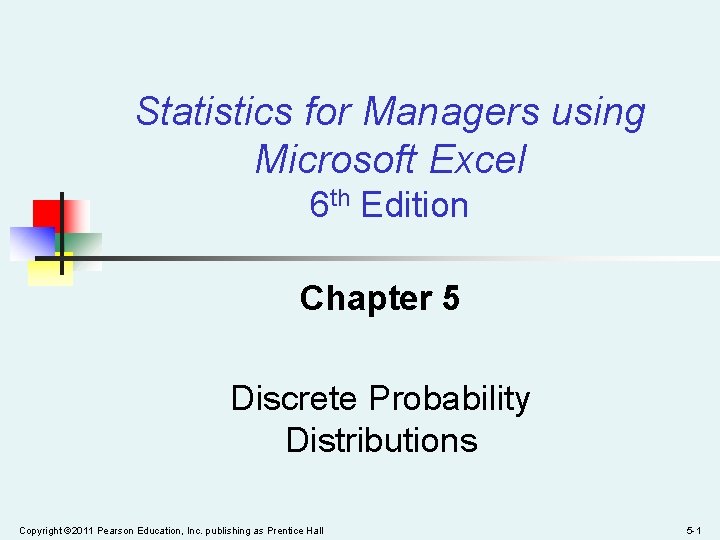 Statistics for Managers using Microsoft Excel
6th Edition

Chapter 5

Discrete Probability Distributions

Copyright ©2011 Pearson Education, Inc. publishing as Prentice Hall

5-1